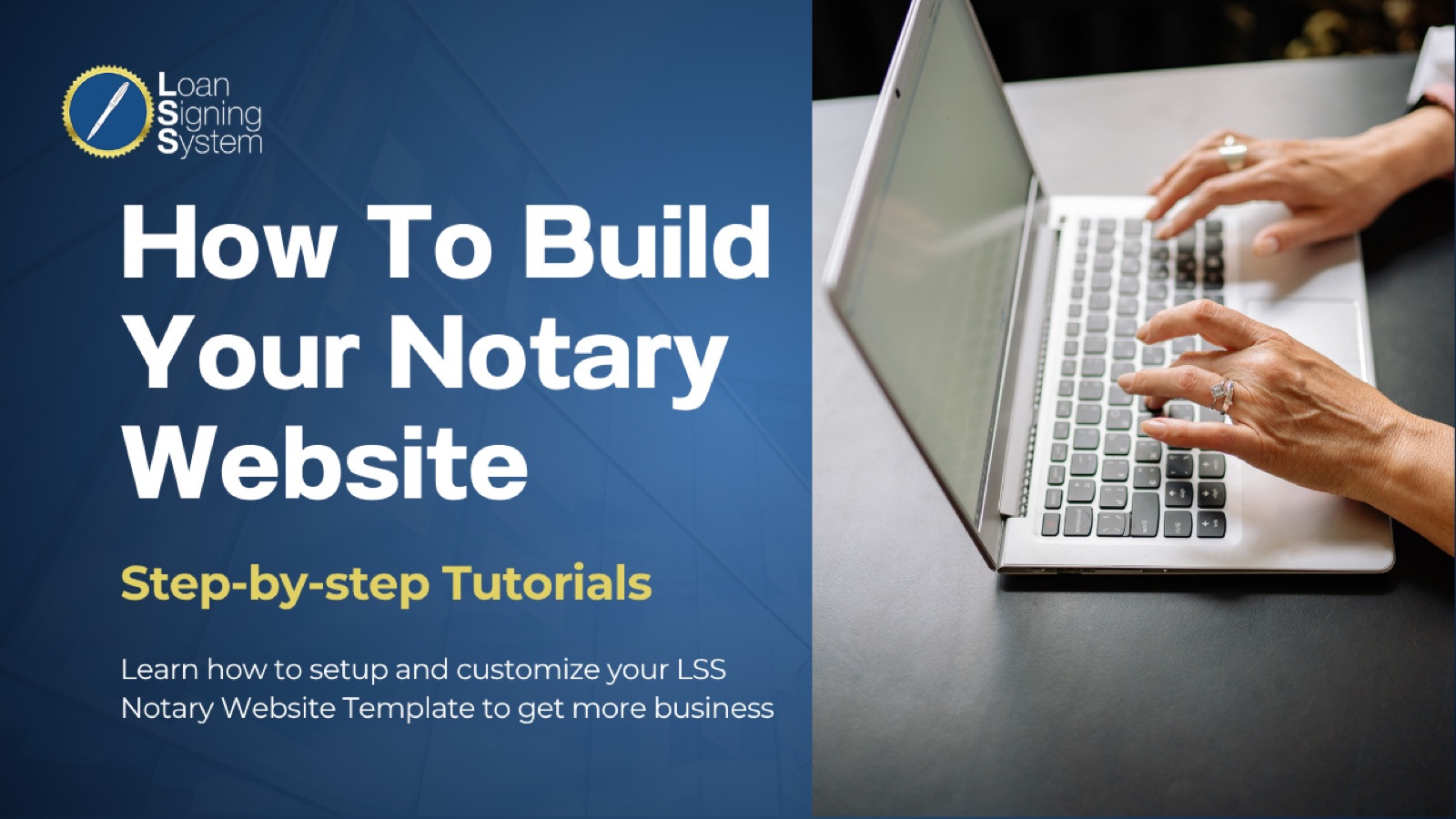 Loan Signing System

How To Build Your Notary Website

Step-by-step Tutorials

Learn how to setup and customize your LSS Notary Website Template to get more business